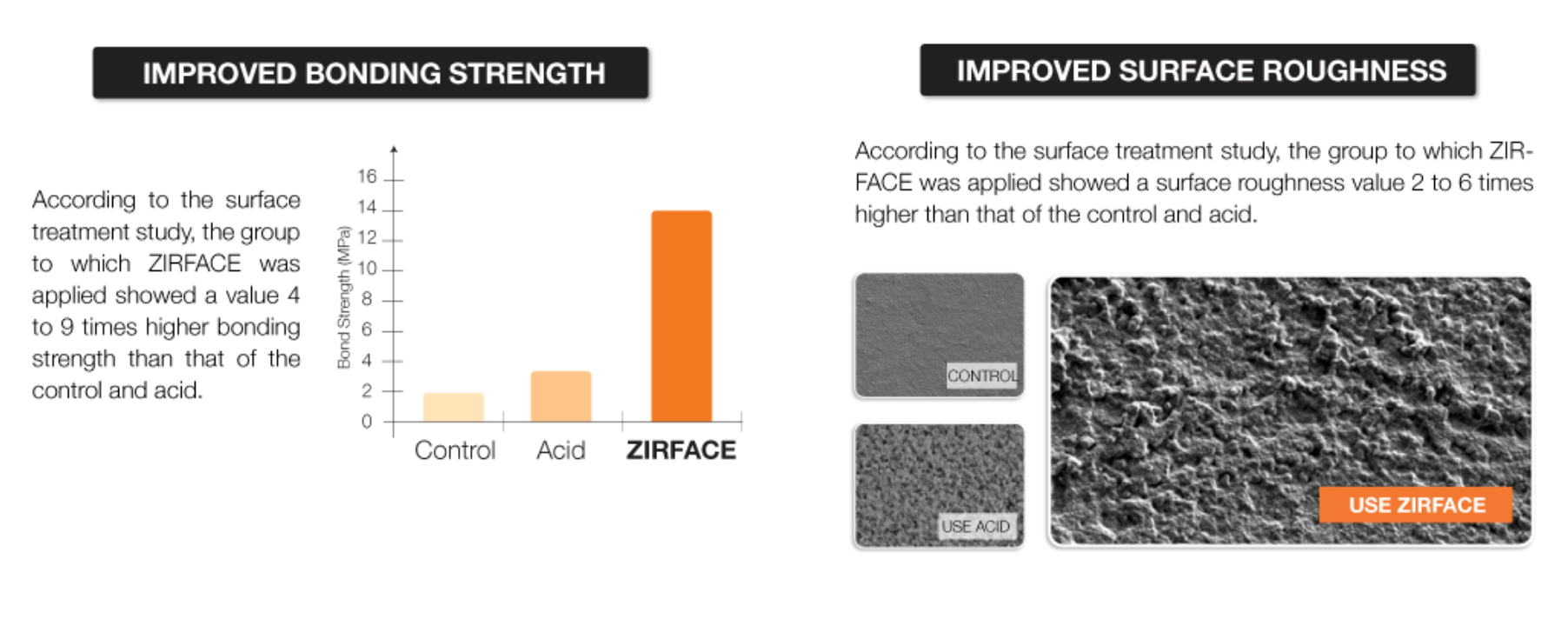 IMPROVED BONDING STRENGTH

According to the surface treatment study, the group to which ZIRFACE was applied showed a value 4 to 9 times higher bonding strength than that of the control and acid.

Bond Strength (MPa)

16
14
12
10
8
6
4
2
0

Control
Acid
ZIRFACE

IMPROVED SURFACE ROUGHNESS

According to the surface treatment study, the group to which ZIRFACE was applied showed a surface roughness value 2 to 6 times higher than that of the control and acid.

CONTROL

USE ACID

USE ZIRFACE